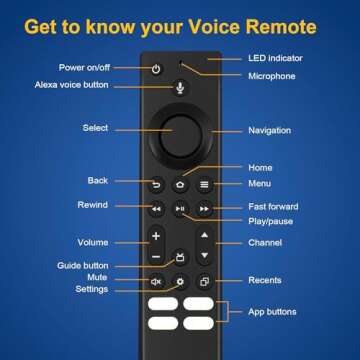 Get to know your Voice Remote

Power on/off
Alexa voice button
Select
Back
Rewind
Volume
Guide button
Mute
Settings

LED indicator
Microphone
Navigation
Home
Menu
Fast forward
Play/pause
Channel
Recents
App buttons